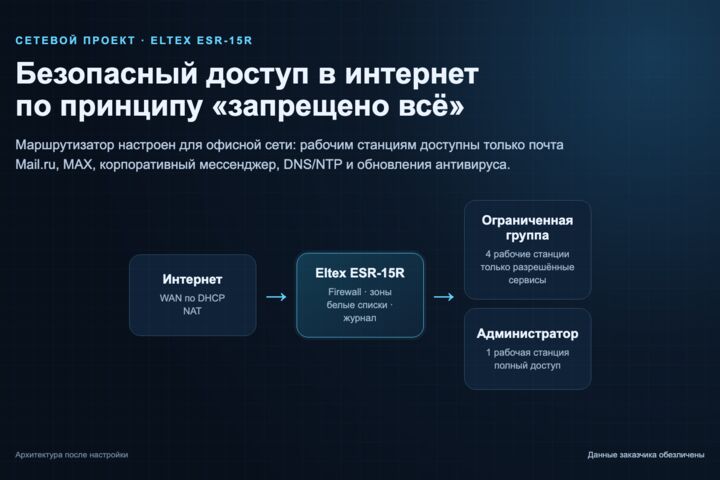 СЕТЕВОЙ ПРОЕКТ · ELTEX ESR-15R

Безопасный доступ в интернет по принципу «запрещено всё»

Маршрутизатор настроен для офисной сети: рабочим станциям доступны только почта Mail.ru, MAX, корпоративный мессенджер, DNS/NTP и обновления антивируса.

Интернет
WAN по DHCP
NAT

→

Eltex ESR-15R
Firewall · зоны
белые списки ·
журнал

→

Ограниченная группа
4 рабочие станции
только разрешённые сервисы

Администратор
1 рабочая станция
полный доступ

Архитектура после настройки

Данные заказчика обезличены